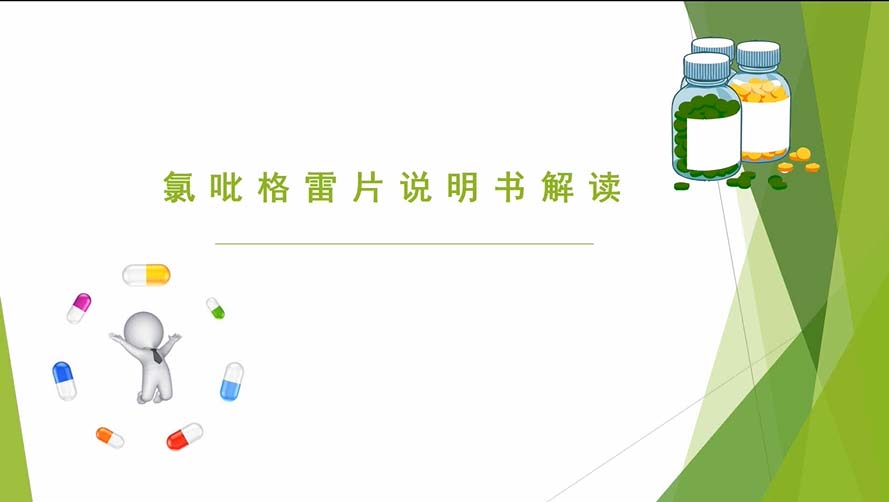 氯吡格雷片说明书解读